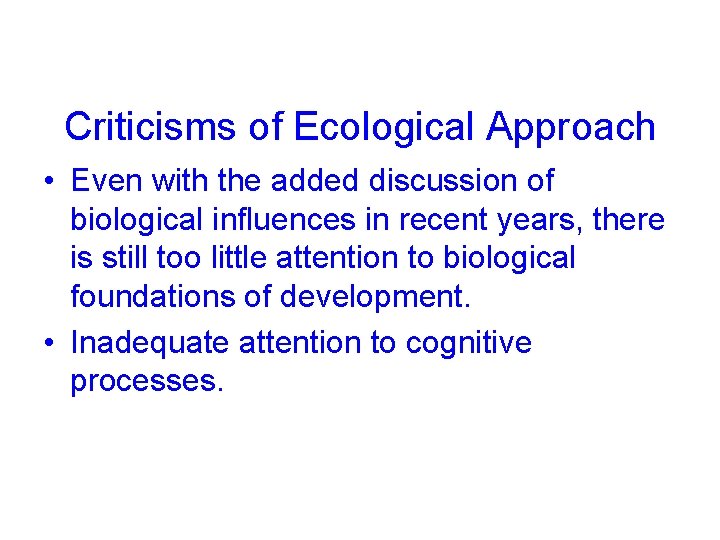 Criticisms of Ecological Approach

• Even with the added discussion of biological influences in recent years, there is still too little attention to biological foundations of development.

• Inadequate attention to cognitive processes.